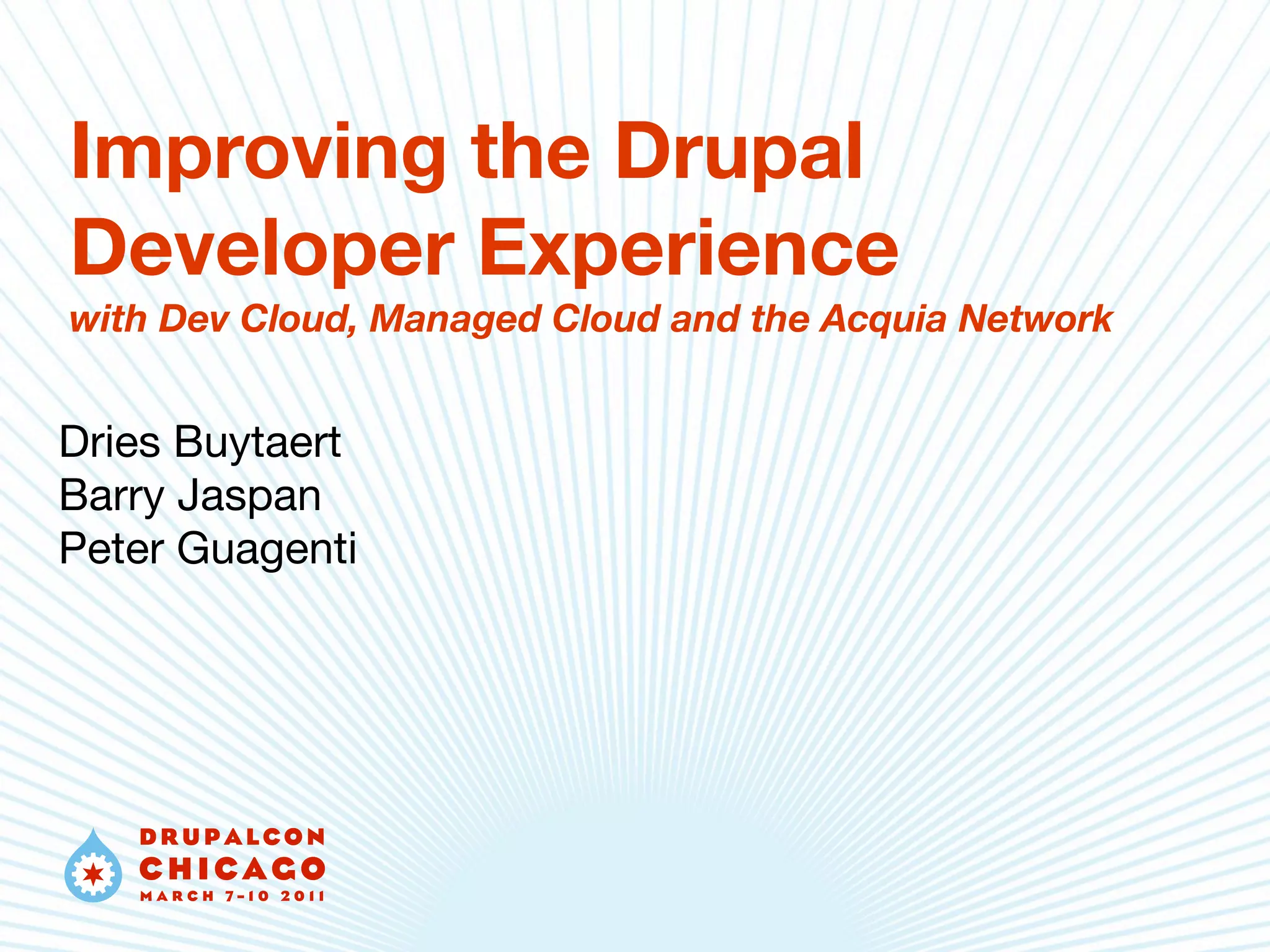 Improving the Drupal Developer Experience
with Dev Cloud, Managed Cloud and the Acquia Network

Dries Buytaert
Barry Jaspan
Peter Guagenti

DRUPALCON
CHICAGO
MARCH 7-10 2011